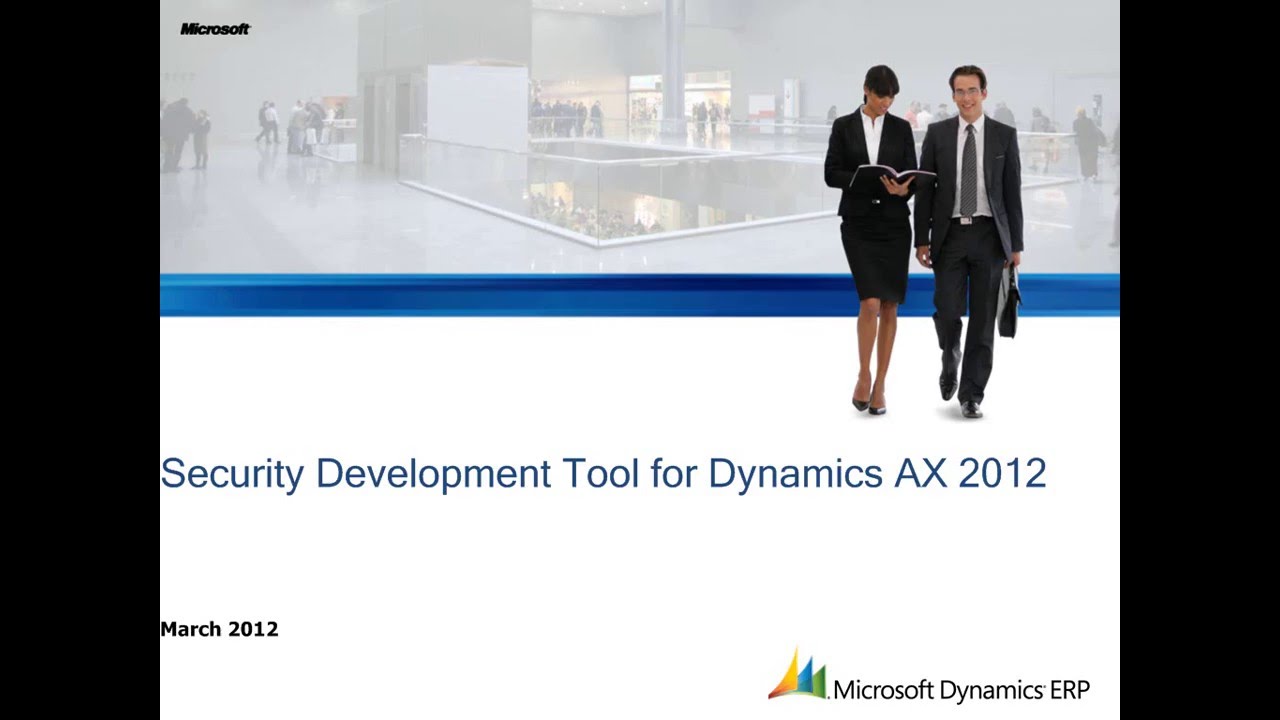 Microsoft

Security Development Tool for Dynamics AX 2012

March 2012

Microsoft Dynamics ERP